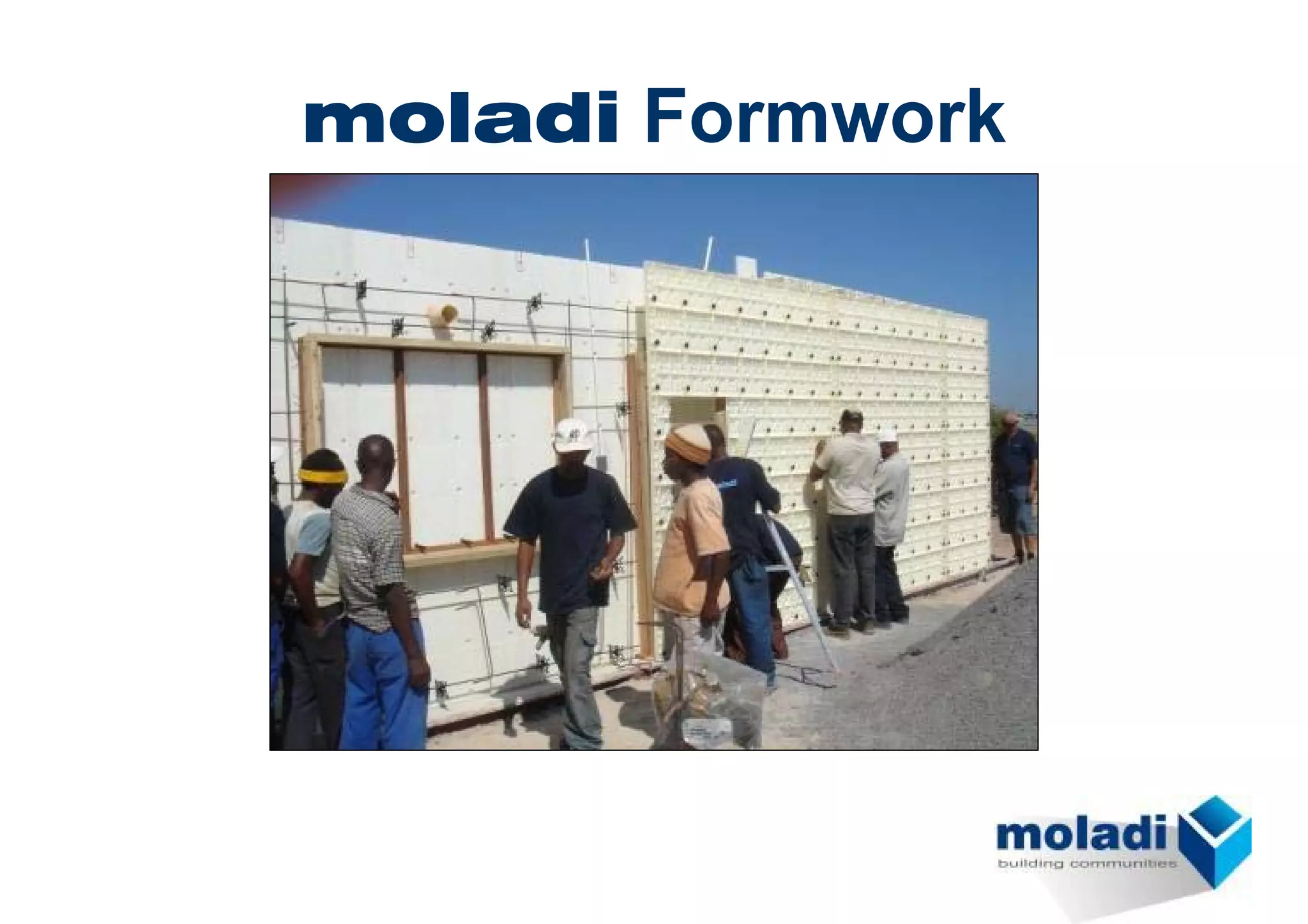 moladi Formwork

moladi
building communities